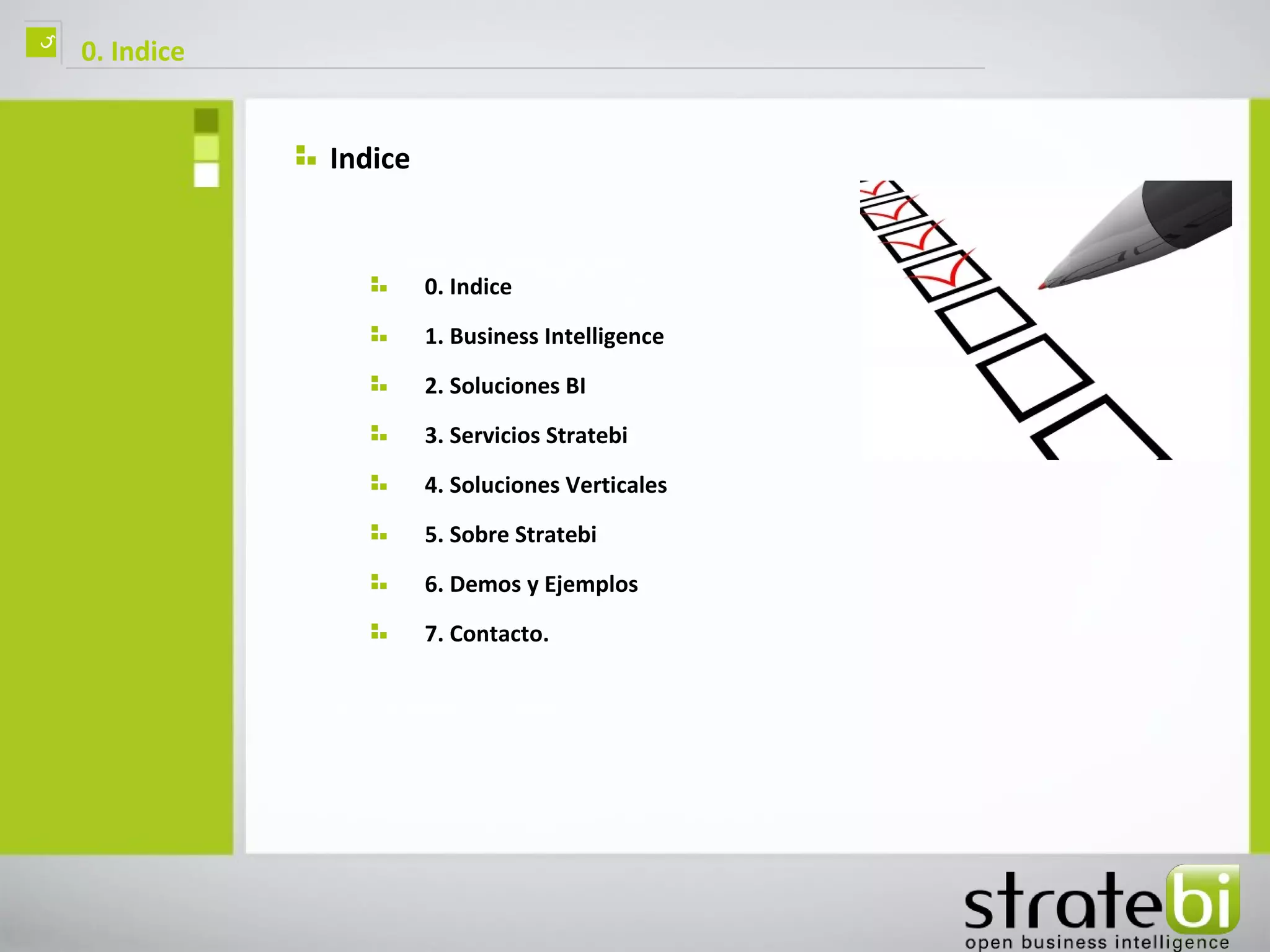 0. Indice

Indice

0. Indice

1. Business Intelligence

2. Soluciones BI

3. Servicios Stratebi

4. Soluciones Verticales

5. Sobre Stratebi

6. Demos y Ejemplos

7. Contacto.

stratebi
open business intelligence